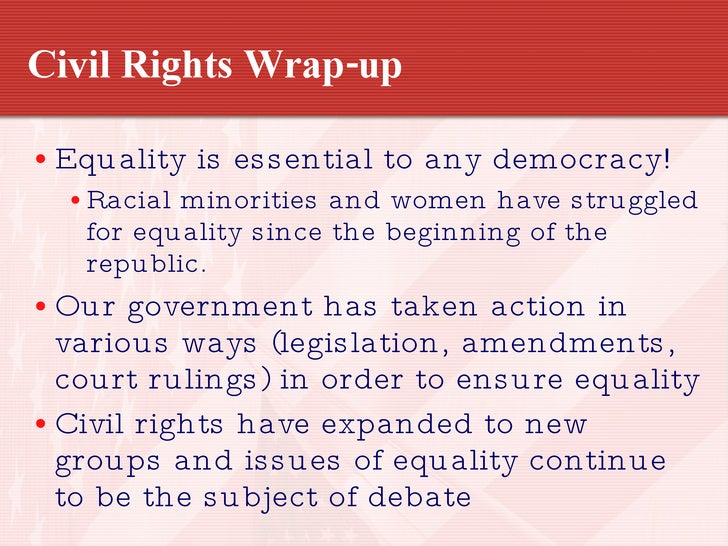 Civil Rights Wrap-up

• Equality is essential to any democracy!
  • Racial minorities and women have struggled for equality since the beginning of the republic.
• Our government has taken action in various ways (legislation, amendments, court rulings) in order to ensure equality
• Civil rights have expanded to new groups and issues of equality continue to be the subject of debate